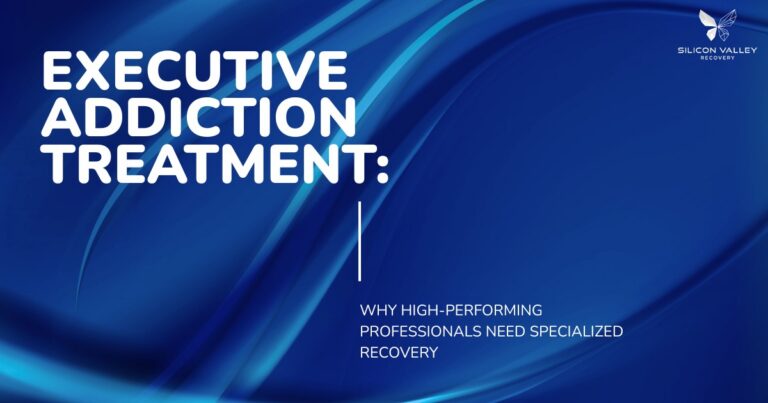 SILICON VALLEY
RECOVERY

EXECUTIVE ADDICTION TREATMENT:

WHY HIGH-PERFORMING PROFESSIONALS NEED SPECIALIZED RECOVERY